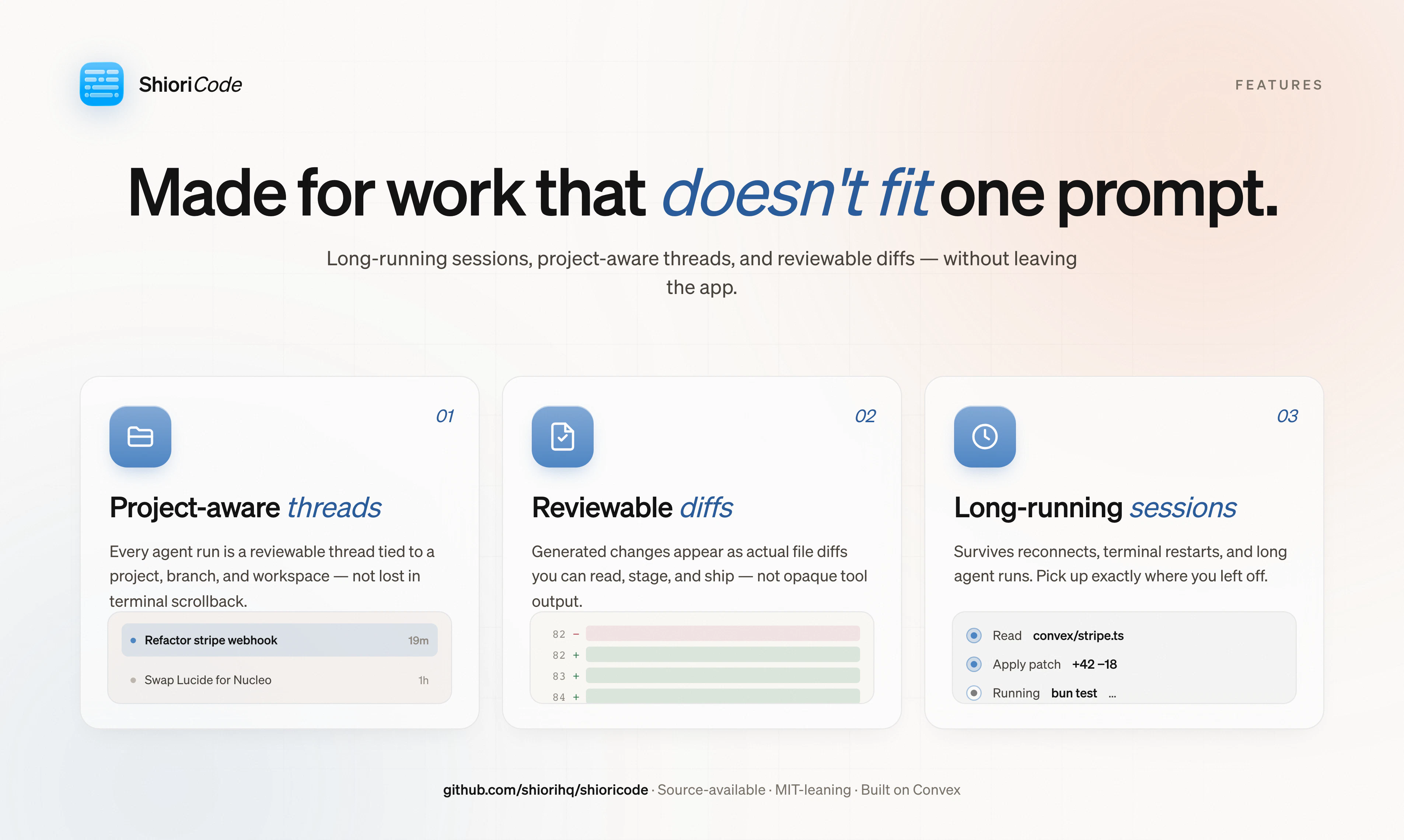 ShioriCode

FEATURES

Made for work that doesn't fit one prompt.

Long-running sessions, project-aware threads, and reviewable diffs — without leaving the app.

01

Project-aware threads

Every agent run is a reviewable thread tied to a project, branch, and workspace — not lost in terminal scrollback.

Refactor stripe webhook 19m
Swap Lucide for Nucleo 1h

02

Reviewable diffs

Generated changes appear as actual file diffs you can read, stage, and ship — not opaque tool output.

82 −
82 +
83 +
84 +

03

Long-running sessions

Survives reconnects, terminal restarts, and long agent runs. Pick up exactly where you left off.

Read convex/stripe.ts
Apply patch +42 −18
Running bun test ...

github.com/shiorihq/shioricode · Source-available · MIT-leaning · Built on Convex